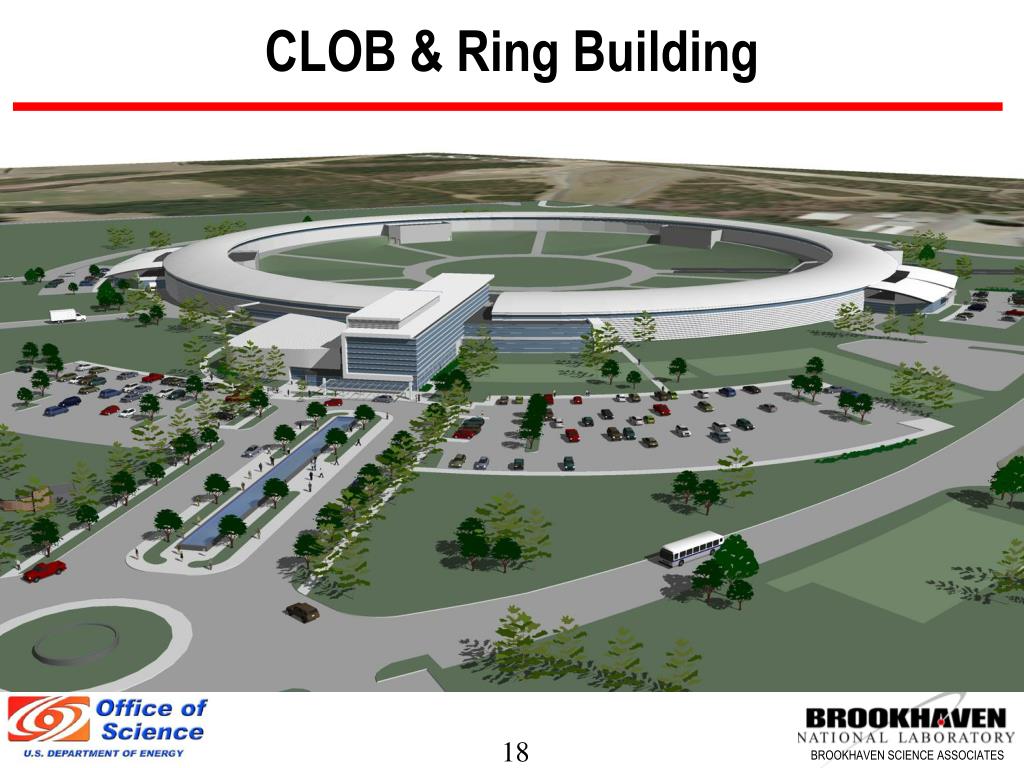 CLOB & Ring Building

Office of Science
U.S. DEPARTMENT OF ENERGY

18

BROOKHAVEN
NATIONAL LABORATORY
BROOKHAVEN SCIENCE ASSOCIATES